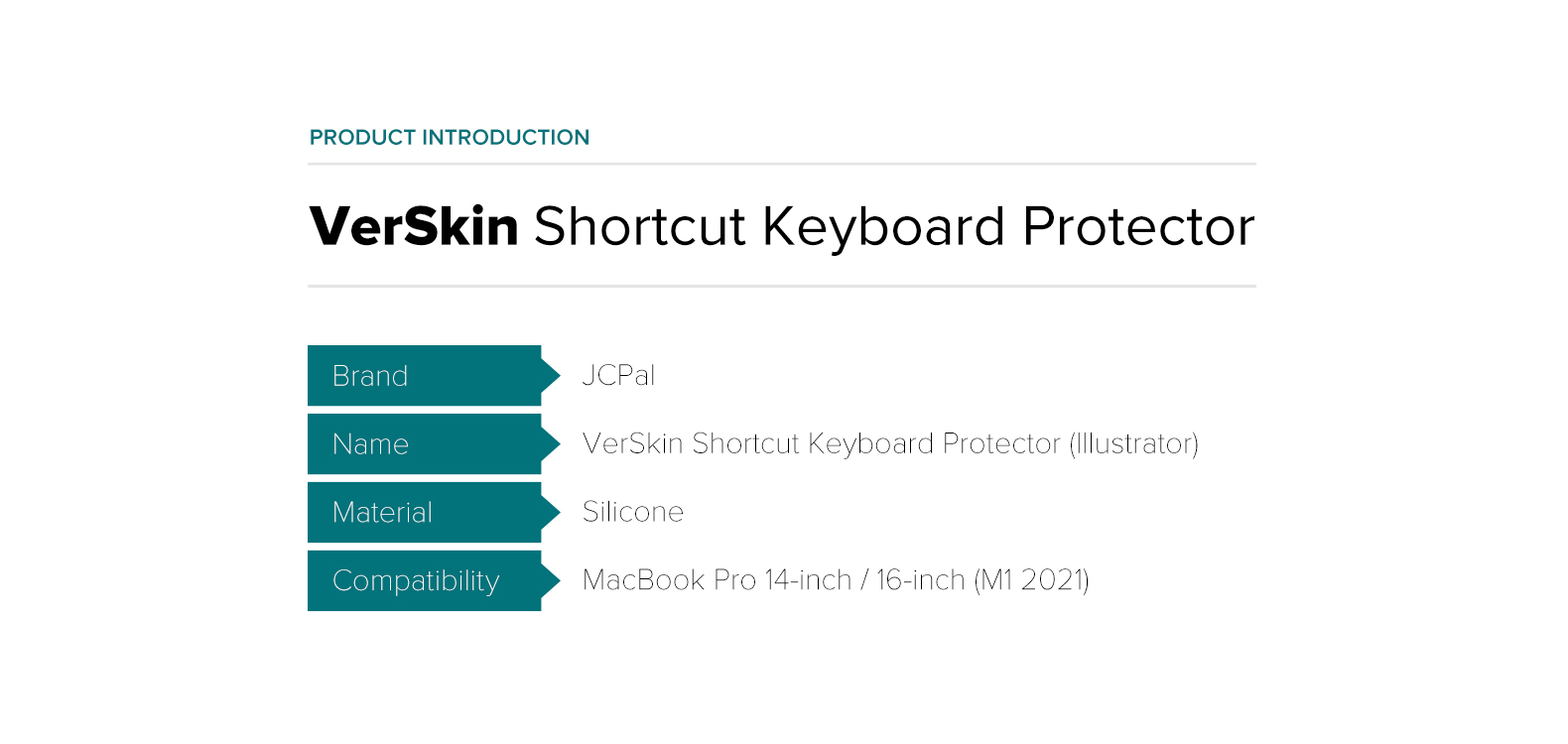 PRODUCT INTRODUCTION

VerSkin Shortcut Keyboard Protector

| Brand | JCPal |
|---|---|
| Name | VerSkin Shortcut Keyboard Protector (Illustrator) |
| Material | Silicone |
| Compatibility | MacBook Pro 14-inch / 16-inch (M1 2021) |